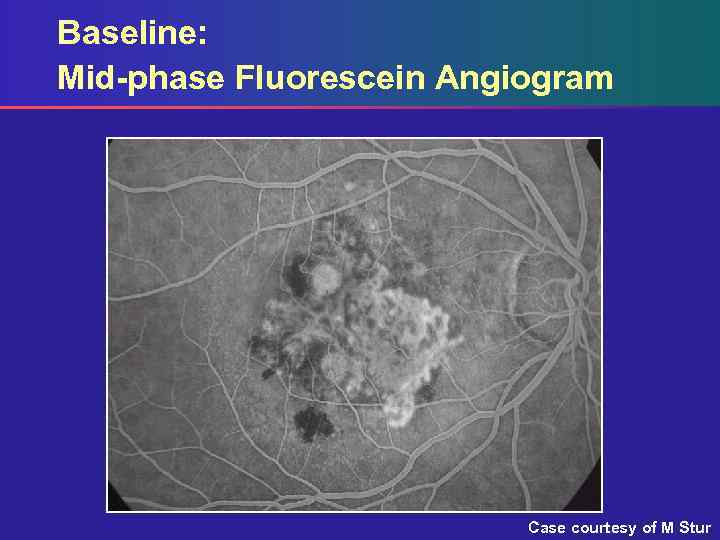 Baseline:
Mid-phase Fluorescein Angiogram

Case courtesy of M Stur